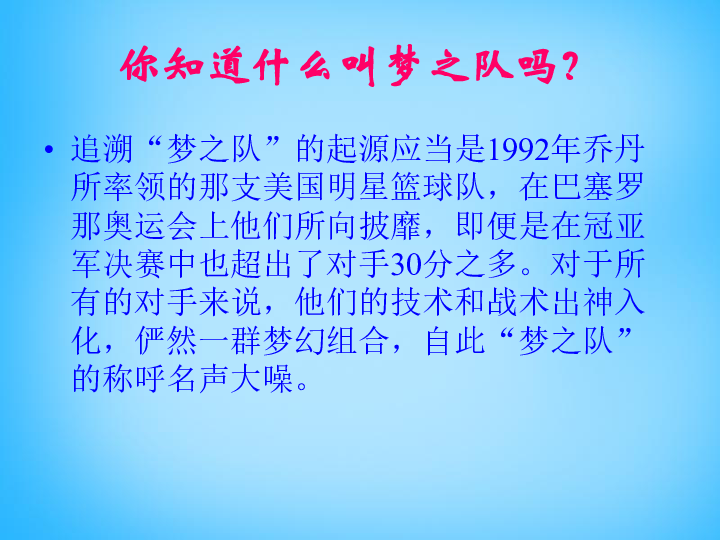 你知道什么叫梦之队吗？

• 追溯“梦之队”的起源应当是1992年乔丹所率领的那支美国明星篮球队，在巴塞罗那奥运会上他们所向披靡，即便是在冠亚军决赛中也超出了对手30分之多。对于所有的对手来说，他们的技术和战术出神入化，俨然一群梦幻组合，自此“梦之队”的称呼名声大噪。